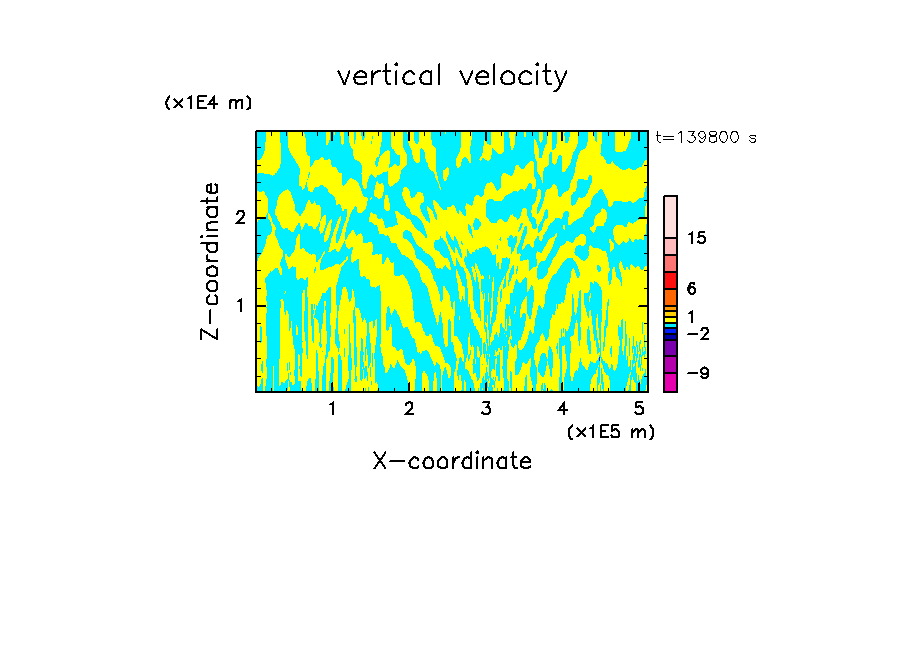 vertical velocity

(x1E4 m)

t=139800 s

Z-coordinate

2

1

15

6

1

−2

−9

1 2 3 4 5

(x1E5 m)

X-coordinate